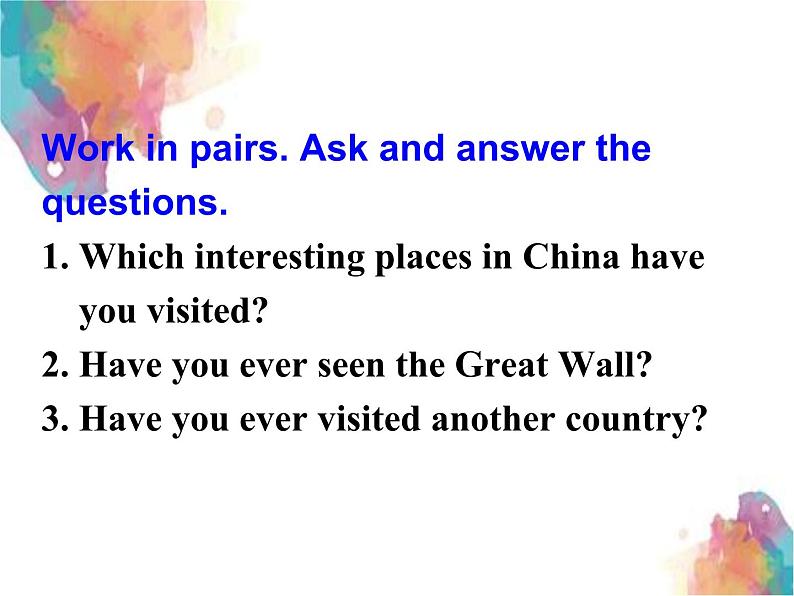 Work in pairs. Ask and answer the questions.

1. Which interesting places in China have you visited?
2. Have you ever seen the Great Wall?
3. Have you ever visited another country?